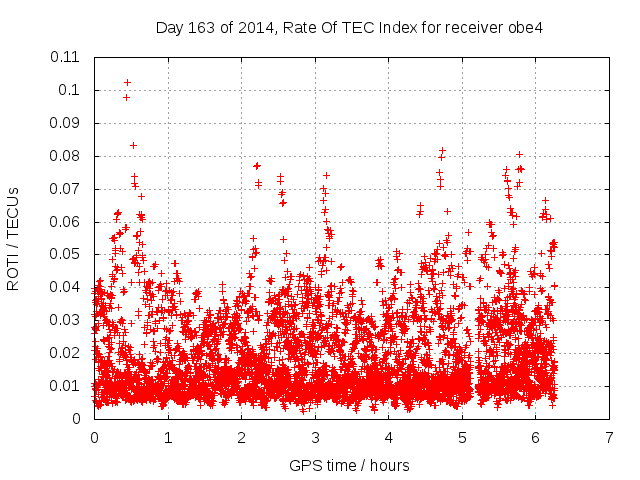 Day 163 of 2014, Rate Of TEC Index for receiver obe4

ROTI / TECUs

0.11
0.1
0.09
0.08
0.07
0.06
0.05
0.04
0.03
0.02
0.01
0

0 1 2 3 4 5 6 7

GPS time / hours